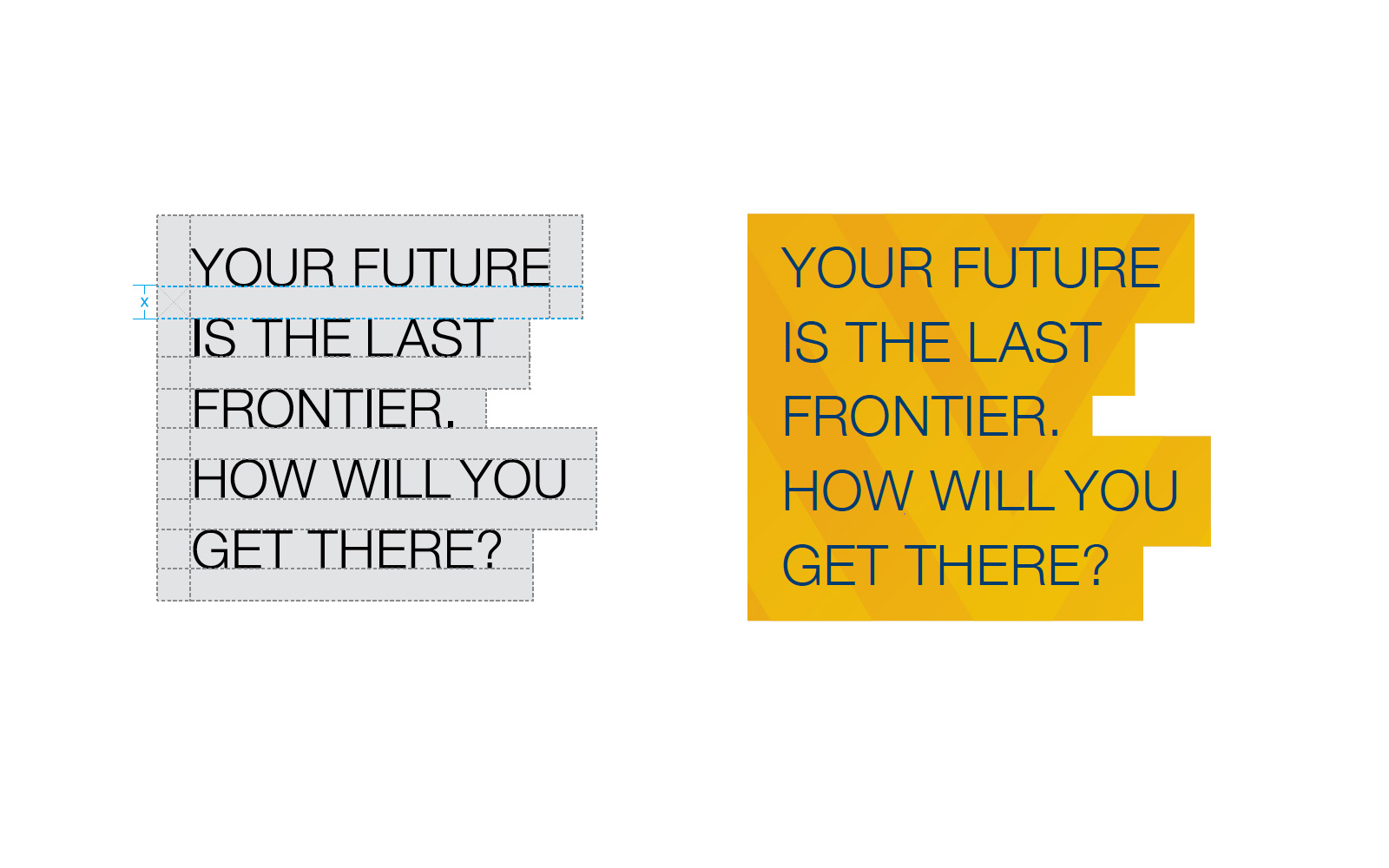 YOUR FUTURE
IS THE LAST
FRONTIER.
HOW WILL YOU
GET THERE?

x

YOUR FUTURE
IS THE LAST
FRONTIER.
HOW WILL YOU
GET THERE?